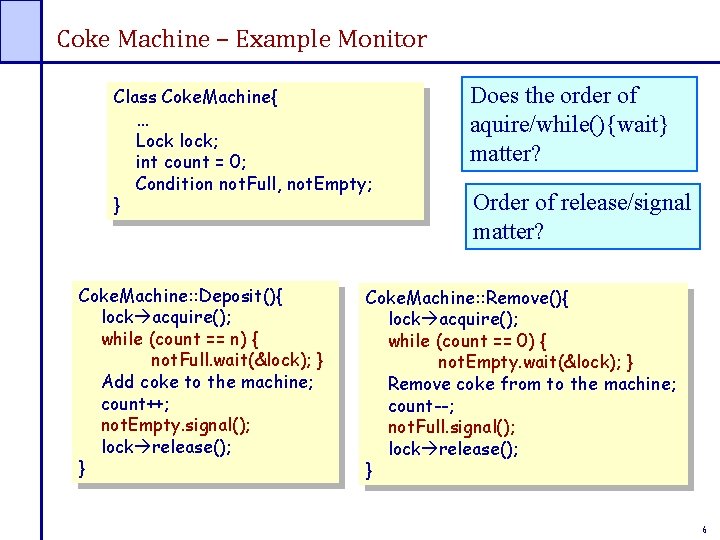 Coke Machine – Example Monitor

Class CokeMachine{
…
Lock lock;
int count = 0;
Condition notFull, notEmpty;
}

Does the order of aquire/while(){wait} matter?

Order of release/signal matter?

CokeMachine::Deposit(){
lock→acquire();
while (count == n) {
notFull.wait(&lock); }
Add coke to the machine;
count++;
notEmpty.signal();
lock→release();
}

CokeMachine::Remove(){
lock→acquire();
while (count == 0) {
notEmpty.wait(&lock); }
Remove coke from to the machine;
count--;
notFull.signal();
lock→release();
}

6